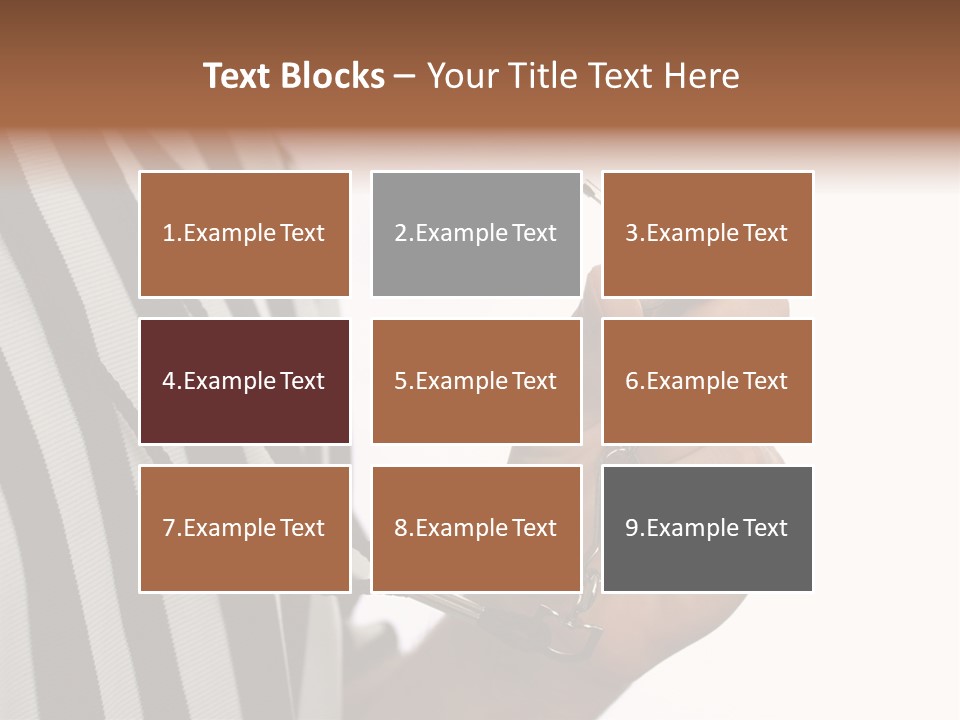 Text Blocks – Your Title Text Here

1.Example Text

2.Example Text

3.Example Text

4.Example Text

5.Example Text

6.Example Text

7.Example Text

8.Example Text

9.Example Text